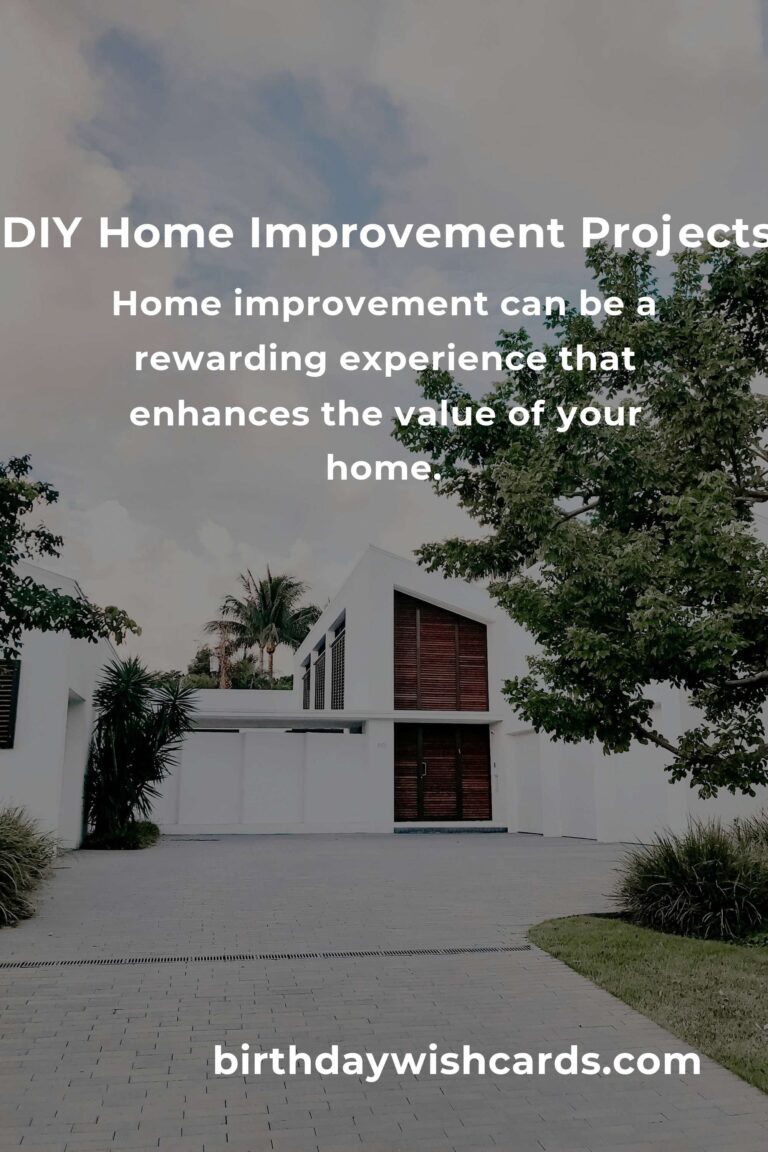 DIY Home Improvement Projects

Home improvement can be a rewarding experience that enhances the value of your home.

birthdaywishcards.com